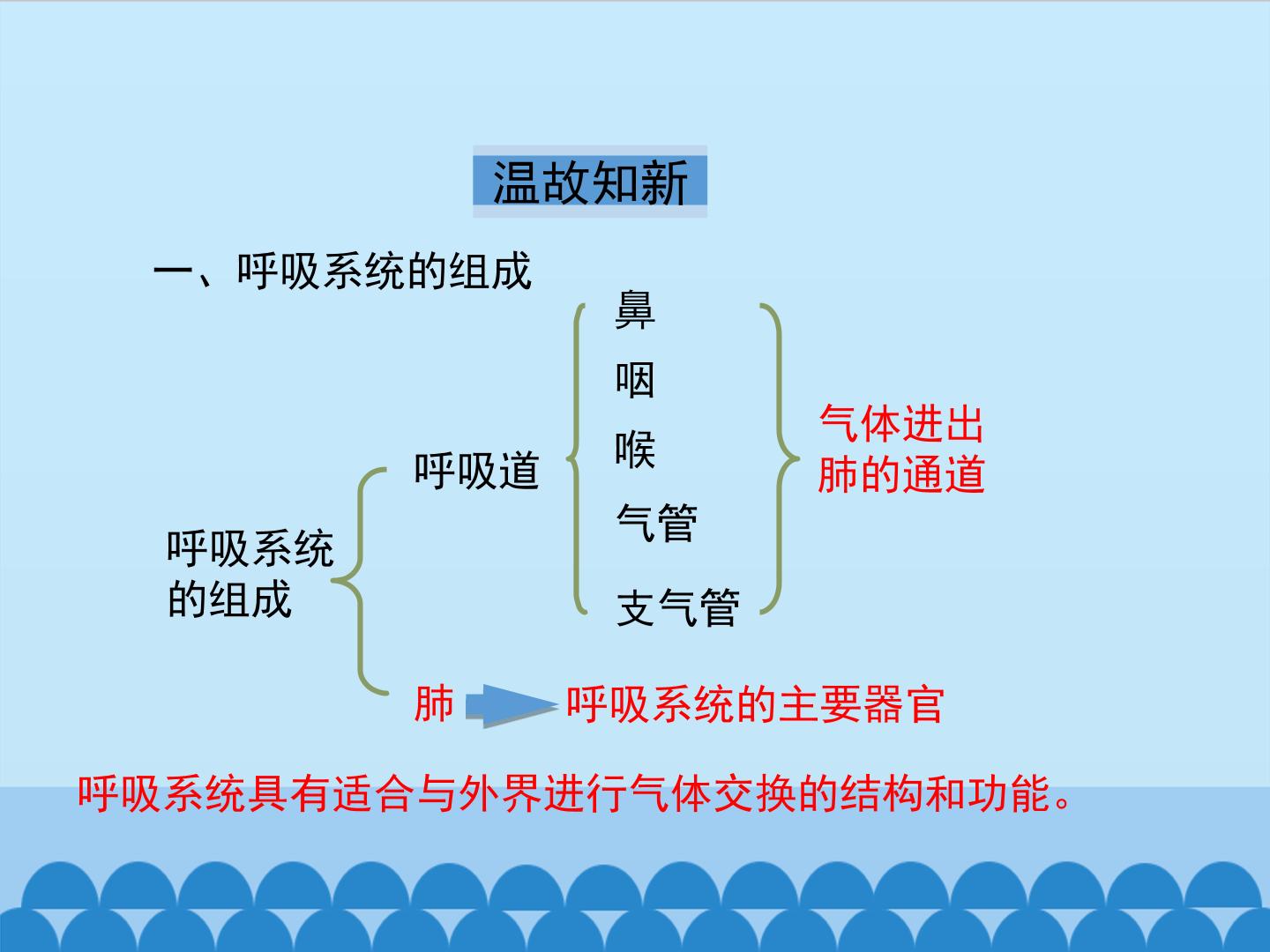 温故知新

一、呼吸系统的组成

呼吸系统的组成

呼吸道

鼻
咽
喉
气管
支气管

气体进出肺的通道

肺

呼吸系统的主要器官

呼吸系统具有适合与外界进行气体交换的结构和功能。